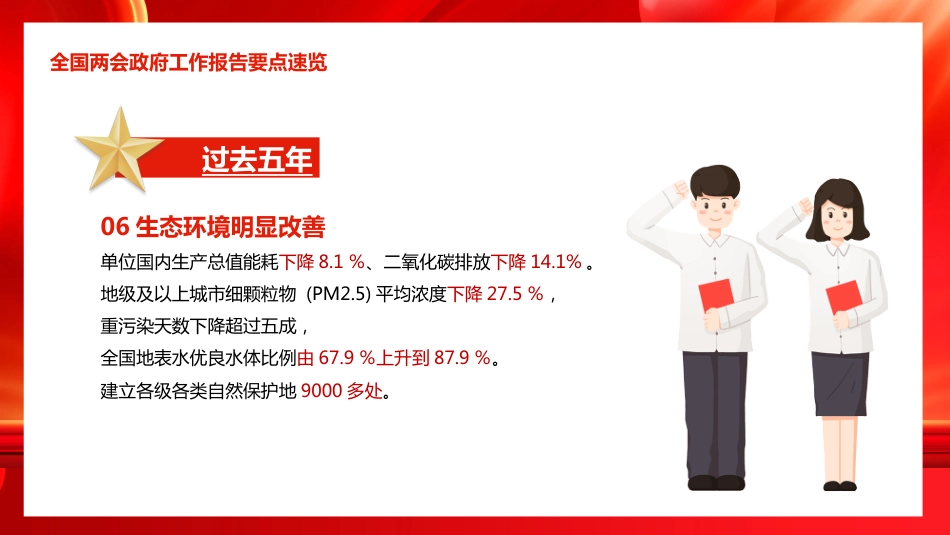 全国两会政府工作报告要点速览

过去五年

06 生态环境明显改善

单位国内生产总值能耗下降 8.1 %、二氧化碳排放下降 14.1% 。
地级及以上城市细颗粒物（PM2.5) 平均浓度下降 27.5 %，
重污染天数下降超过五成，
全国地表水优良水体比例由 67.9 %上升到 87.9 %。
建立各级各类自然保护地 9000 多处。